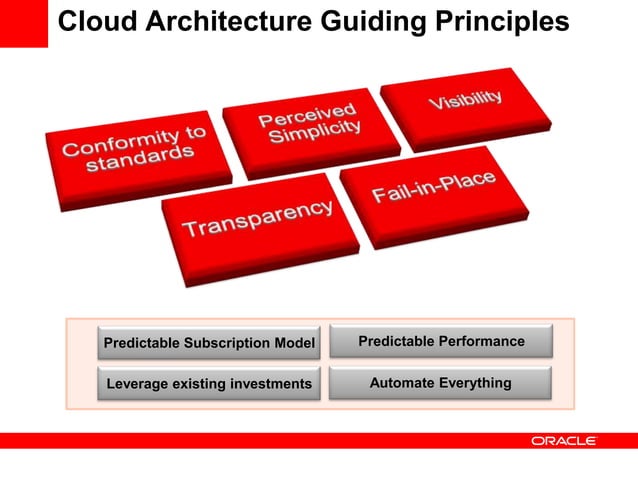 Cloud Architecture Guiding Principles

Conformity to standards

Perceived Simplicity

Visibility

Transparency

Fail-in-Place

Predictable Subscription Model

Predictable Performance

Leverage existing investments

Automate Everything

ORACLE